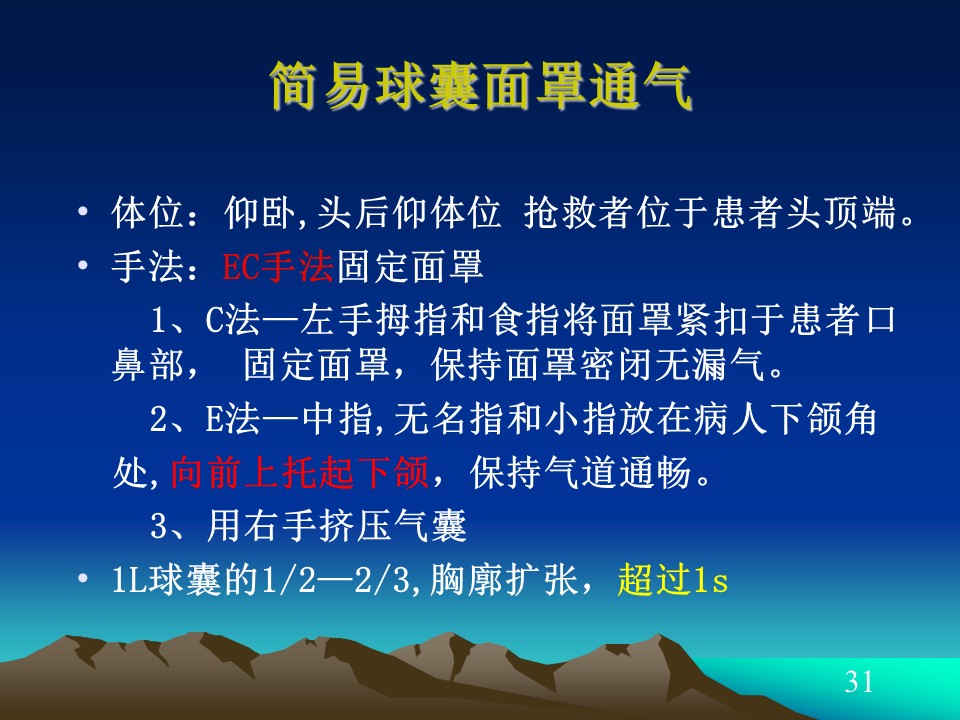 简易球囊面罩通气

• 体位：仰卧,头后仰体位 抢救者位于患者头顶端。
• 手法：EC手法固定面罩

1、C法—左手拇指和食指将面罩紧扣于患者口鼻部， 固定面罩，保持面罩密闭无漏气。

2、E法—中指,无名指和小指放在病人下颌角处,向前上托起下颌，保持气道通畅。

3、用右手挤压气囊

• 1L球囊的1/2—2/3,胸廓扩张，超过1s

31